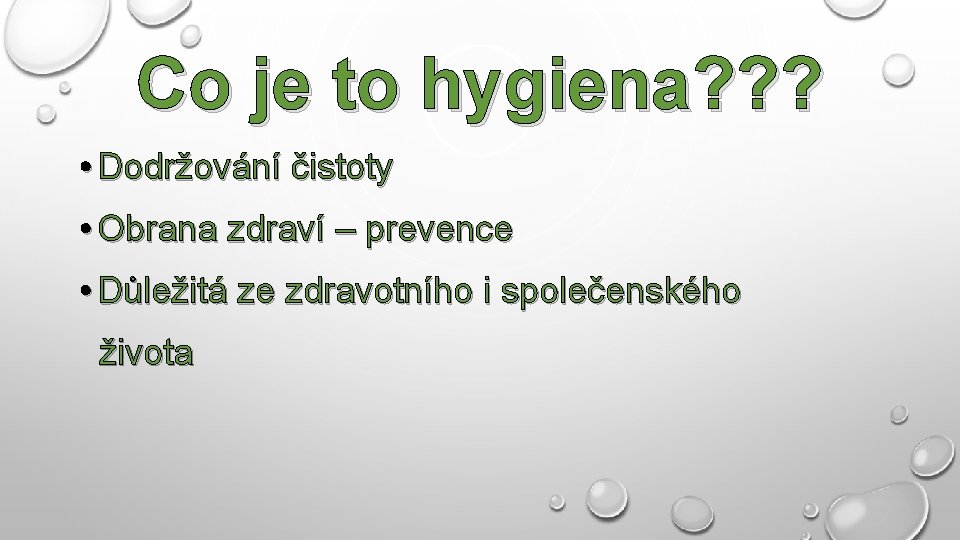 Co je to hygiena???

• Dodržování čistoty

• Obrana zdraví – prevence

• Důležitá ze zdravotního i společenského života